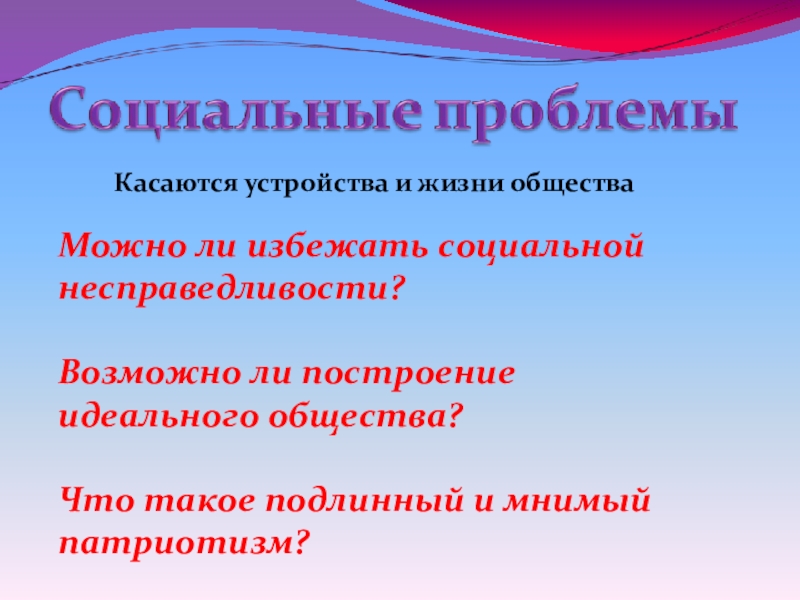 Социальные проблемы

Касаются устройства и жизни общества

Можно ли избежать социальной несправедливости?

Возможно ли построение идеального общества?

Что такое подлинный и мнимый патриотизм?